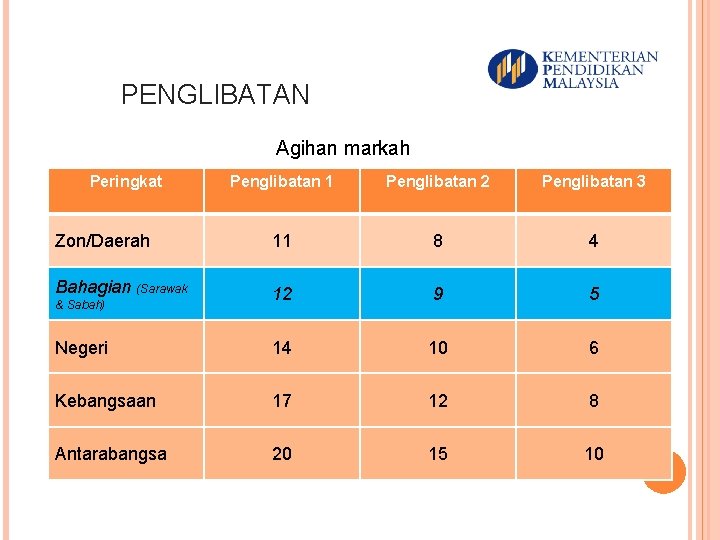 KEMENTERIAN PENDIDIKAN MALAYSIA

PENGLIBATAN

Agihan markah

| Peringkat | Penglibatan 1 | Penglibatan 2 | Penglibatan 3 |
|---|---|---|---|
| Zon/Daerah | 11 | 8 | 4 |
| Bahagian (Sarawak & Sabah) | 12 | 9 | 5 |
| Negeri | 14 | 10 | 6 |
| Kebangsaan | 17 | 12 | 8 |
| Antarabangsa | 20 | 15 | 10 |